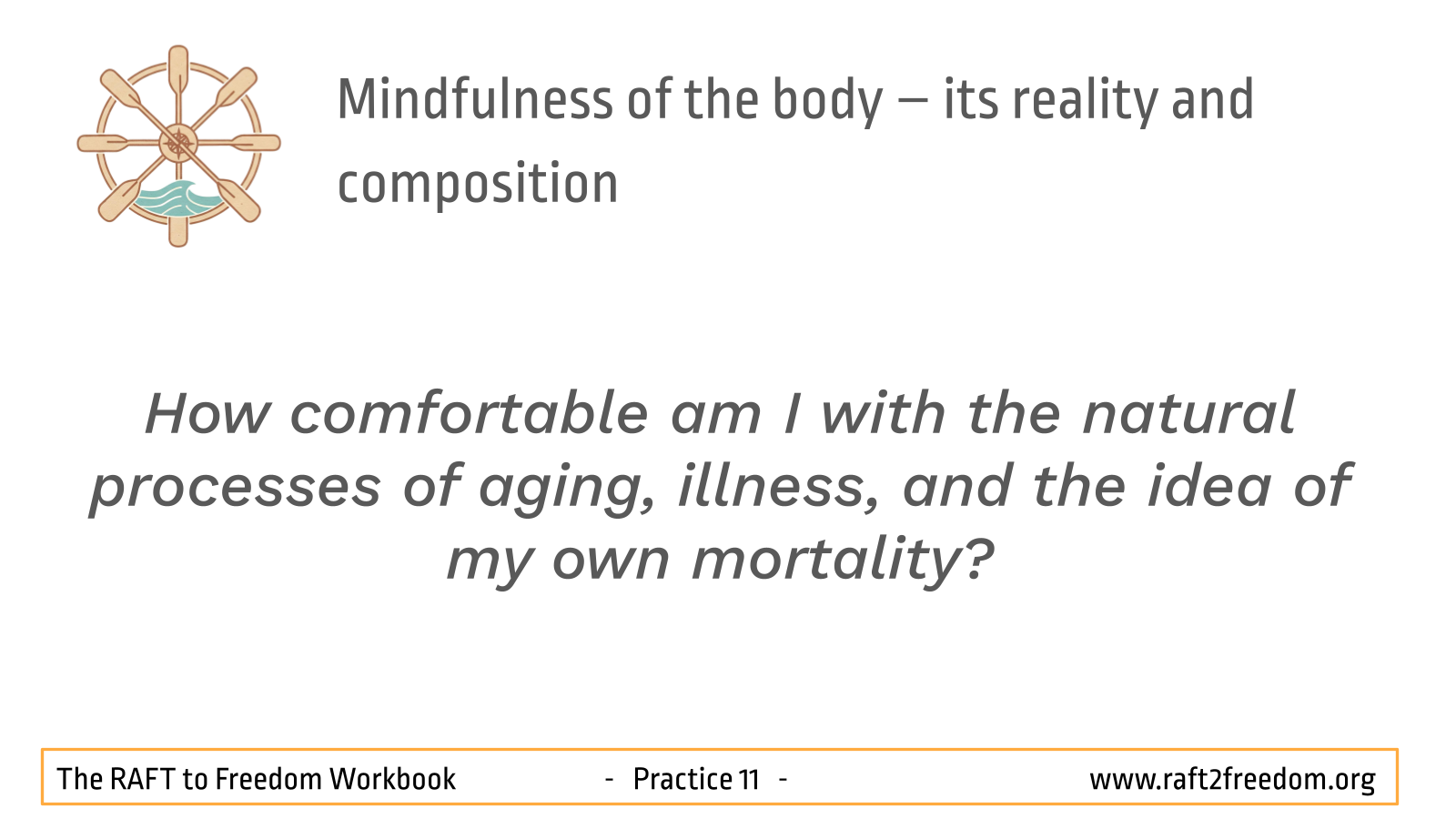 Mindfulness of the body – its reality and composition

How comfortable am I with the natural processes of aging, illness, and the idea of my own mortality?

The RAFT to Freedom Workbook - Practice 11 - www.raft2freedom.org